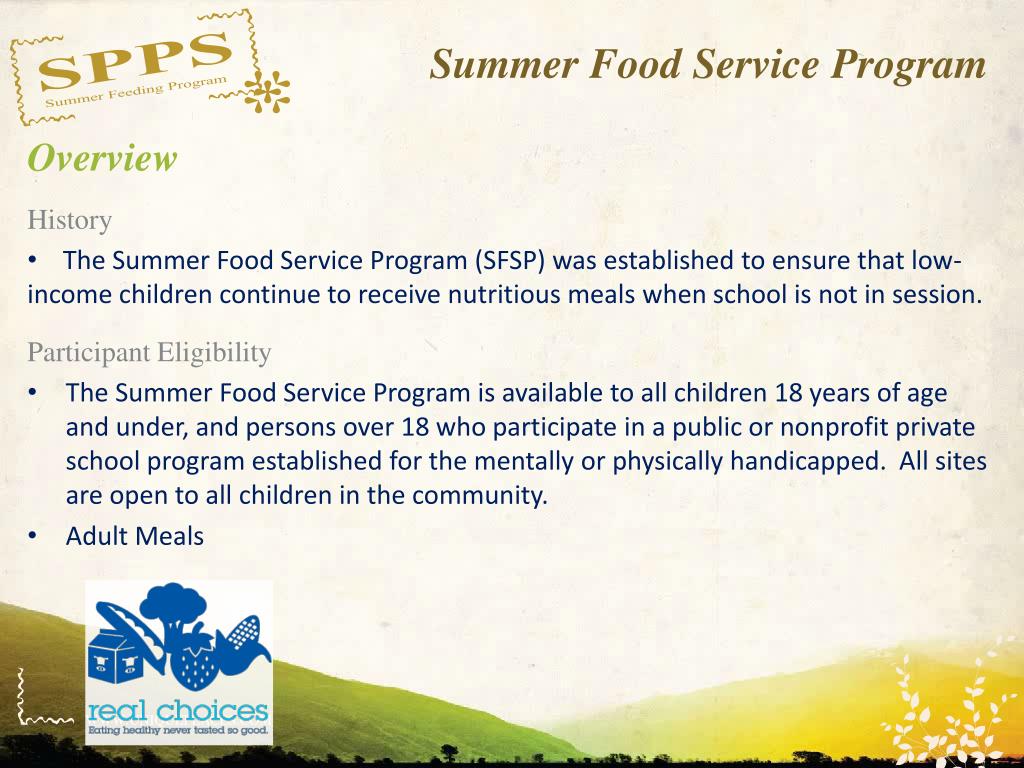 SPPS
Summer Feeding Program

Summer Food Service Program

Overview

History

• The Summer Food Service Program (SFSP) was established to ensure that low-income children continue to receive nutritious meals when school is not in session.

Participant Eligibility

• The Summer Food Service Program is available to all children 18 years of age and under, and persons over 18 who participate in a public or nonprofit private school program established for the mentally or physically handicapped. All sites are open to all children in the community.

• Adult Meals

real choices
Eating healthy never tasted so good.